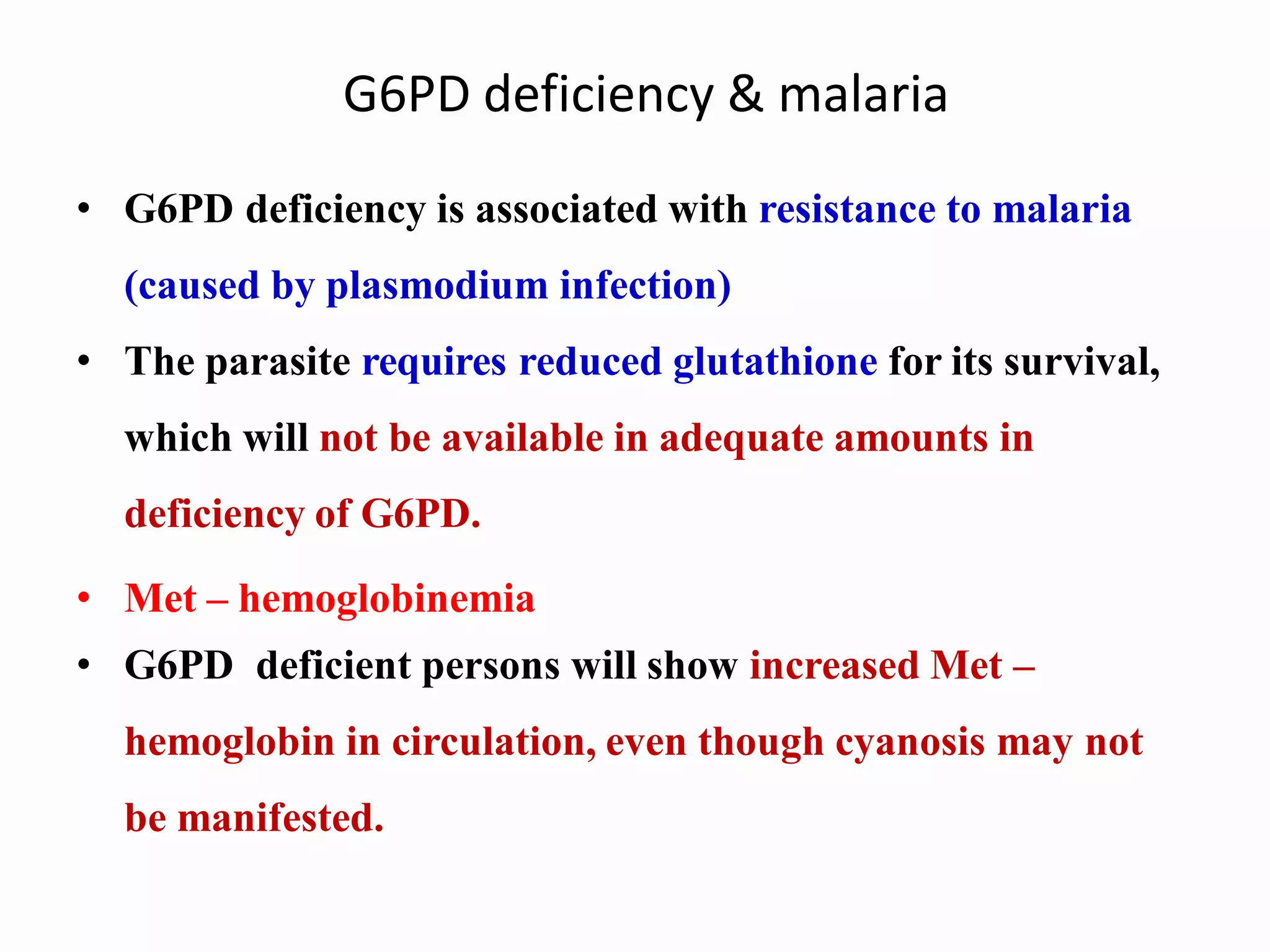 G6PD deficiency & malaria

• G6PD deficiency is associated with resistance to malaria (caused by plasmodium infection)

• The parasite requires reduced glutathione for its survival, which will not be available in adequate amounts in deficiency of G6PD.

• Met – hemoglobinemia

• G6PD deficient persons will show increased Met – hemoglobin in circulation, even though cyanosis may not be manifested.